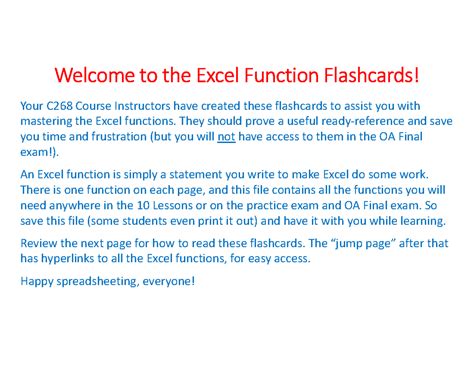 Welcome to the Excel Function Flashcards!

Your C268 Course Instructors have created these flashcards to assist you with mastering the Excel functions. They should prove a useful ready-reference and save you time and frustration (but you will not have access to them in the OA Final exam!).

An Excel function is simply a statement you write to make Excel do some work. There is one function on each page, and this file contains all the functions you will need anywhere in the 10 Lessons or on the practice exam and OA Final exam. So save this file (some students even print it out) and have it with you while learning.

Review the next page for how to read these flashcards. The "jump page" after that has hyperlinks to all the Excel functions, for easy access.

Happy spreadsheeting, everyone!